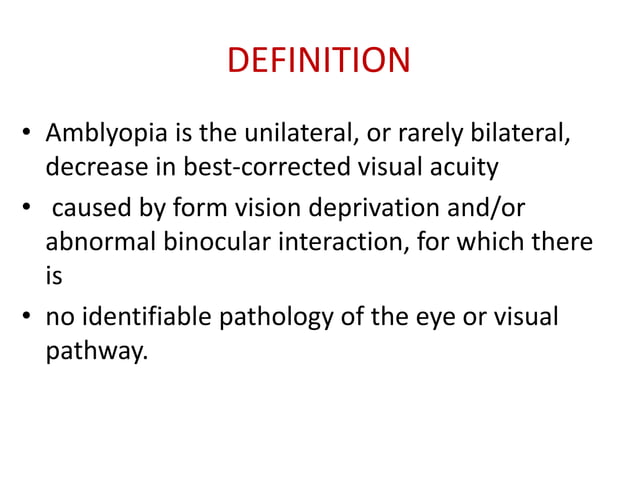 DEFINITION

• Amblyopia is the unilateral, or rarely bilateral, decrease in best-corrected visual acuity

• caused by form vision deprivation and/or abnormal binocular interaction, for which there is

• no identifiable pathology of the eye or visual pathway.